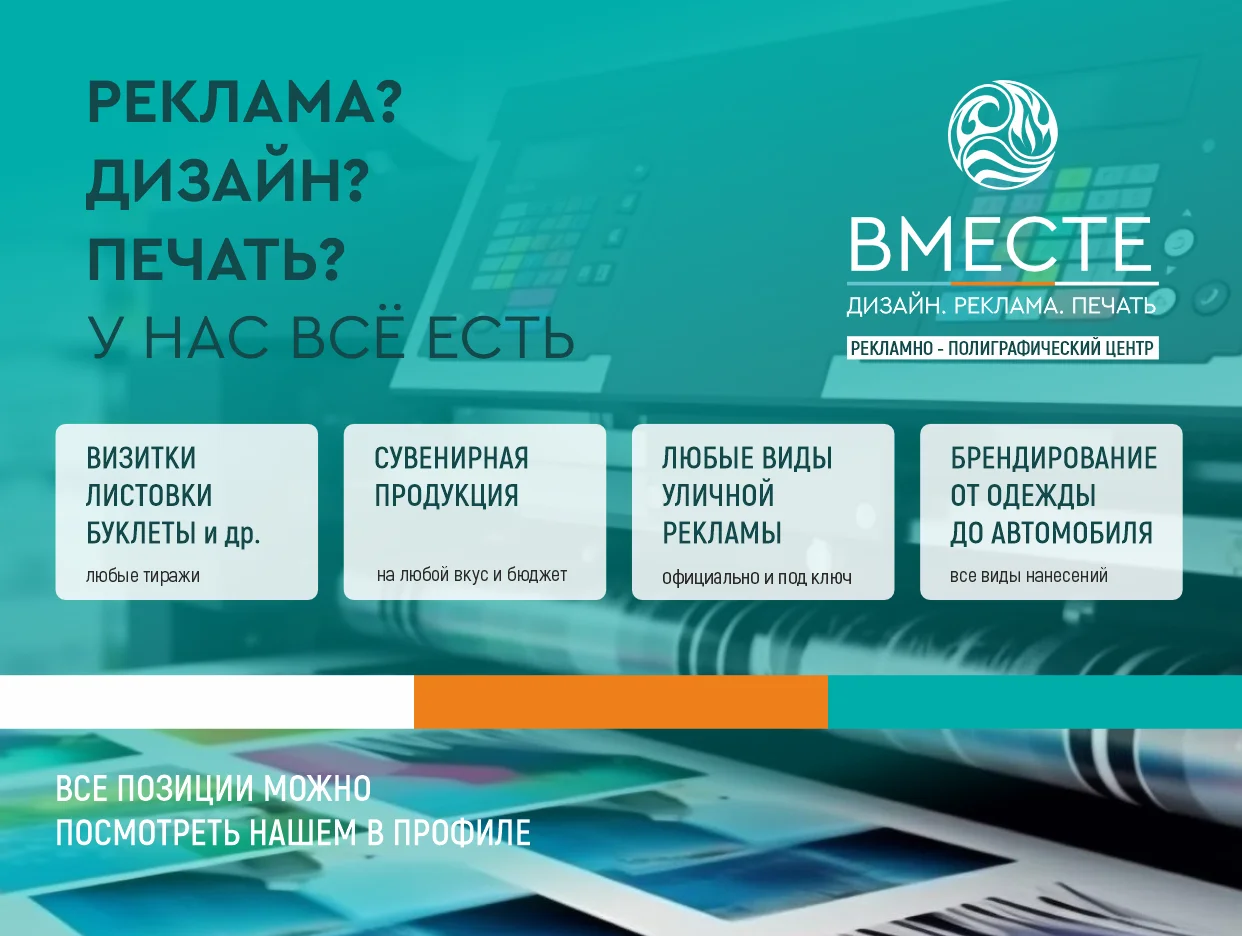 РЕКЛАМА?
ДИЗАЙН?
ПЕЧАТЬ?
У НАС ВСЁ ЕСТЬ

ВМЕСТЕ
ДИЗАЙН. РЕКЛАМА. ПЕЧАТЬ
РЕКЛАМНО - ПОЛИГРАФИЧЕСКИЙ ЦЕНТР

ВИЗИТКИ
ЛИСТОВКИ
БУКЛЕТЫ и др.
любые тиражи

СУВЕНИРНАЯ
ПРОДУКЦИЯ
на любой вкус и бюджет

ЛЮБЫЕ ВИДЫ
УЛИЧНОЙ
РЕКЛАМЫ
официально и под ключ

БРЕНДИРОВАНИЕ
ОТ ОДЕЖДЫ
ДО АВТОМОБИЛЯ
все виды нанесений

ВСЕ ПОЗИЦИИ МОЖНО
ПОСМОТРЕТЬ НАШЕМ В ПРОФИЛЕ